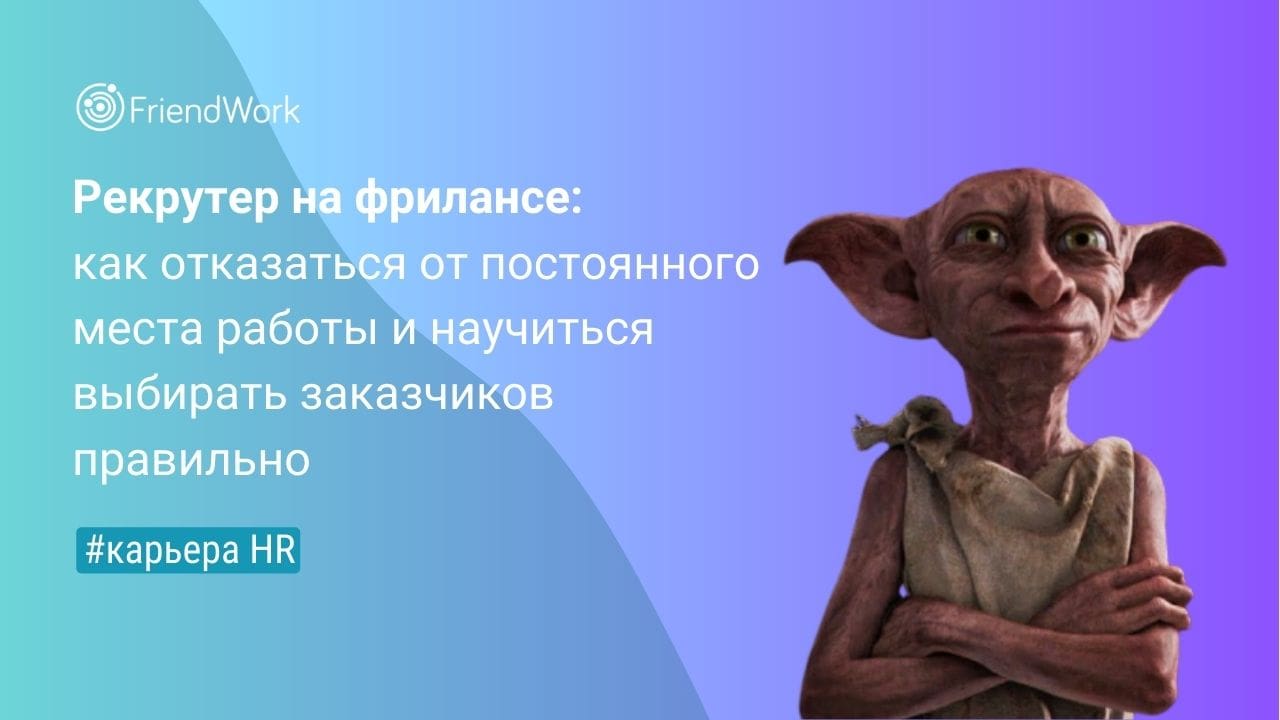 FriendWork

Рекрутер на фрилансе: как отказаться от постоянного места работы и научиться выбирать заказчиков правильно

#карьера HR